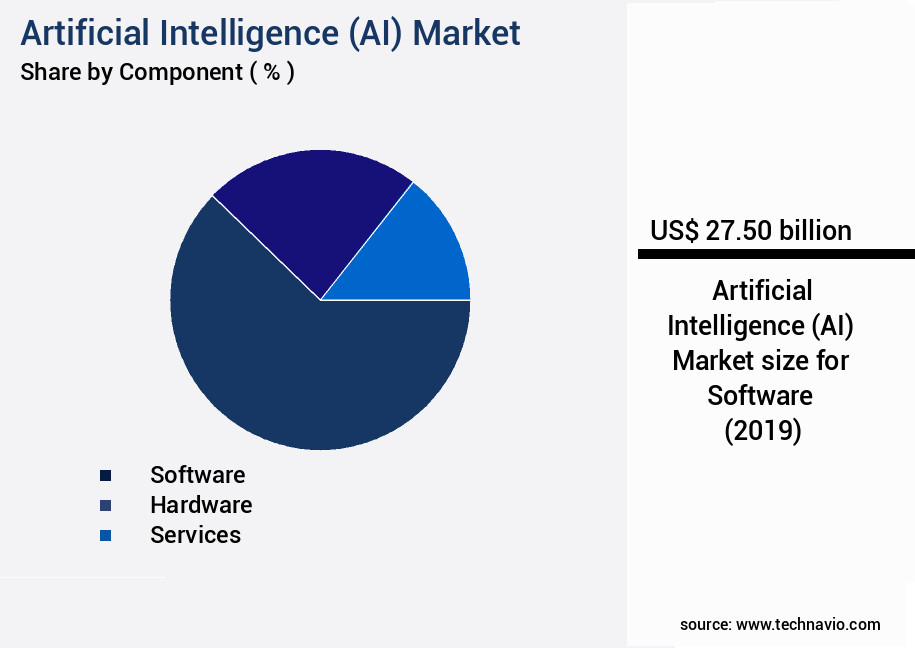 Artificial Intelligence (AI) Market
Share by Component ( % )

Software
Hardware
Services

US$ 27.50 billion

Artificial Intelligence (AI) Market size for Software (2019)

source: www.technavio.com